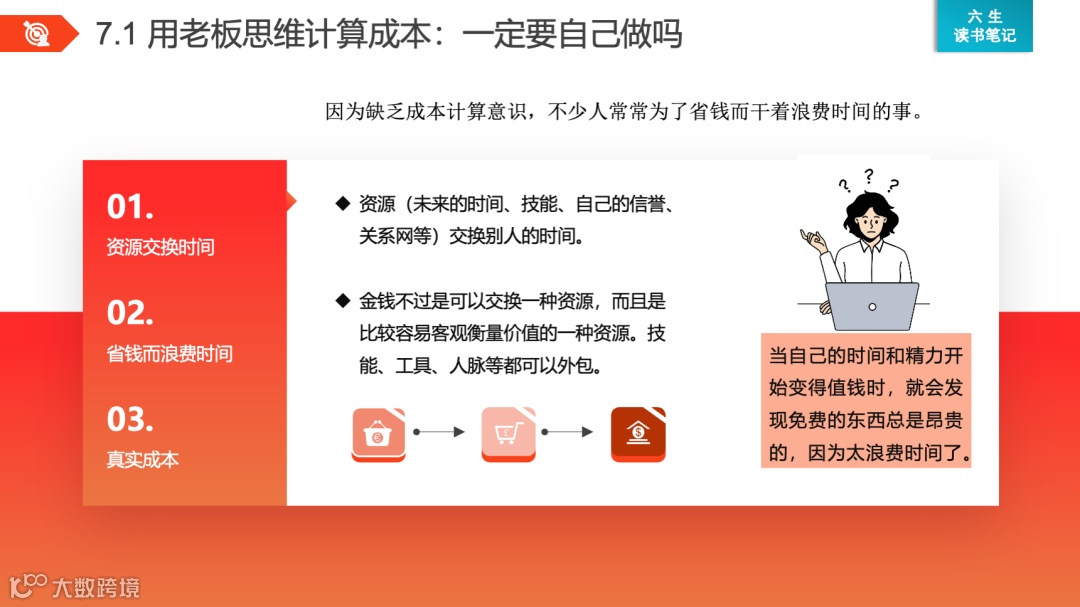 7.1 用老板思维计算成本：一定要自己做吗

六 生
读书笔记

因为缺乏成本计算意识，不少人常常为了省钱而干着浪费时间的事。

01.
资源交换时间

02.
省钱而浪费时间

03.
真实成本

◆ 资源（未来的时间、技能、自己的信誉、关系网等）交换别人的时间。

◆ 金钱不过是可以交换一种资源，而且是比较容易客观衡量价值的一种资源。技能、工具、人脉等都可以外包。

? ? ?

当自己的时间和精力开始变得值钱时，就会发现免费的东西总是昂贵的，因为太浪费时间了。

大数跨境